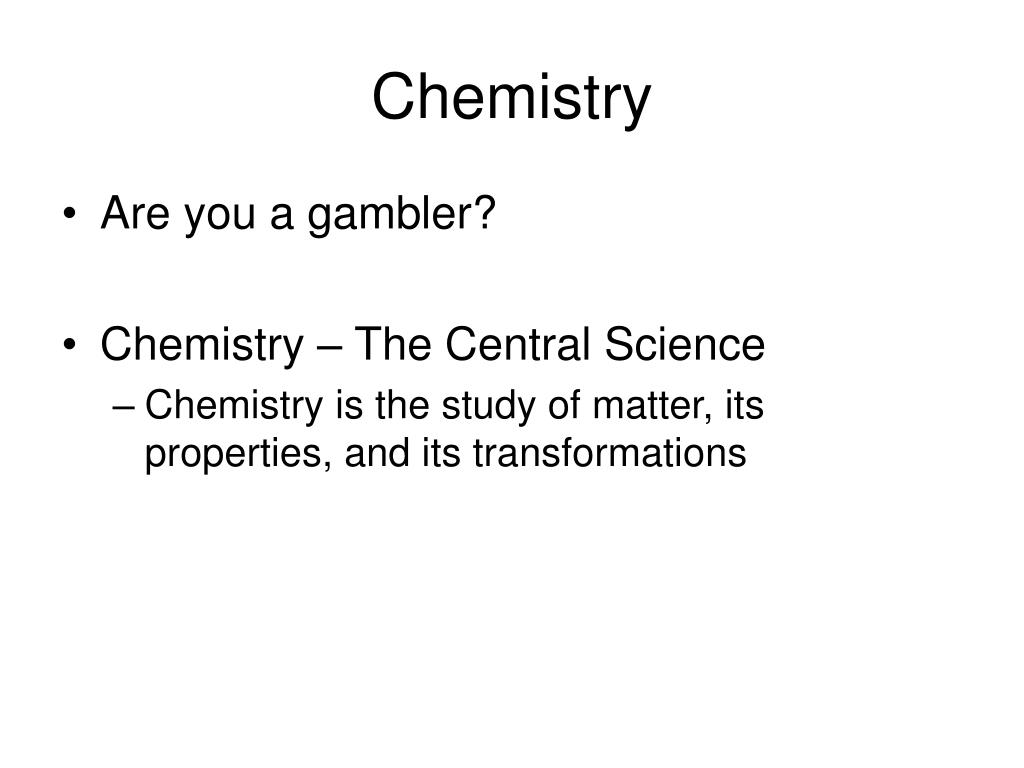 Chemistry

• Are you a gambler?

• Chemistry – The Central Science
– Chemistry is the study of matter, its properties, and its transformations